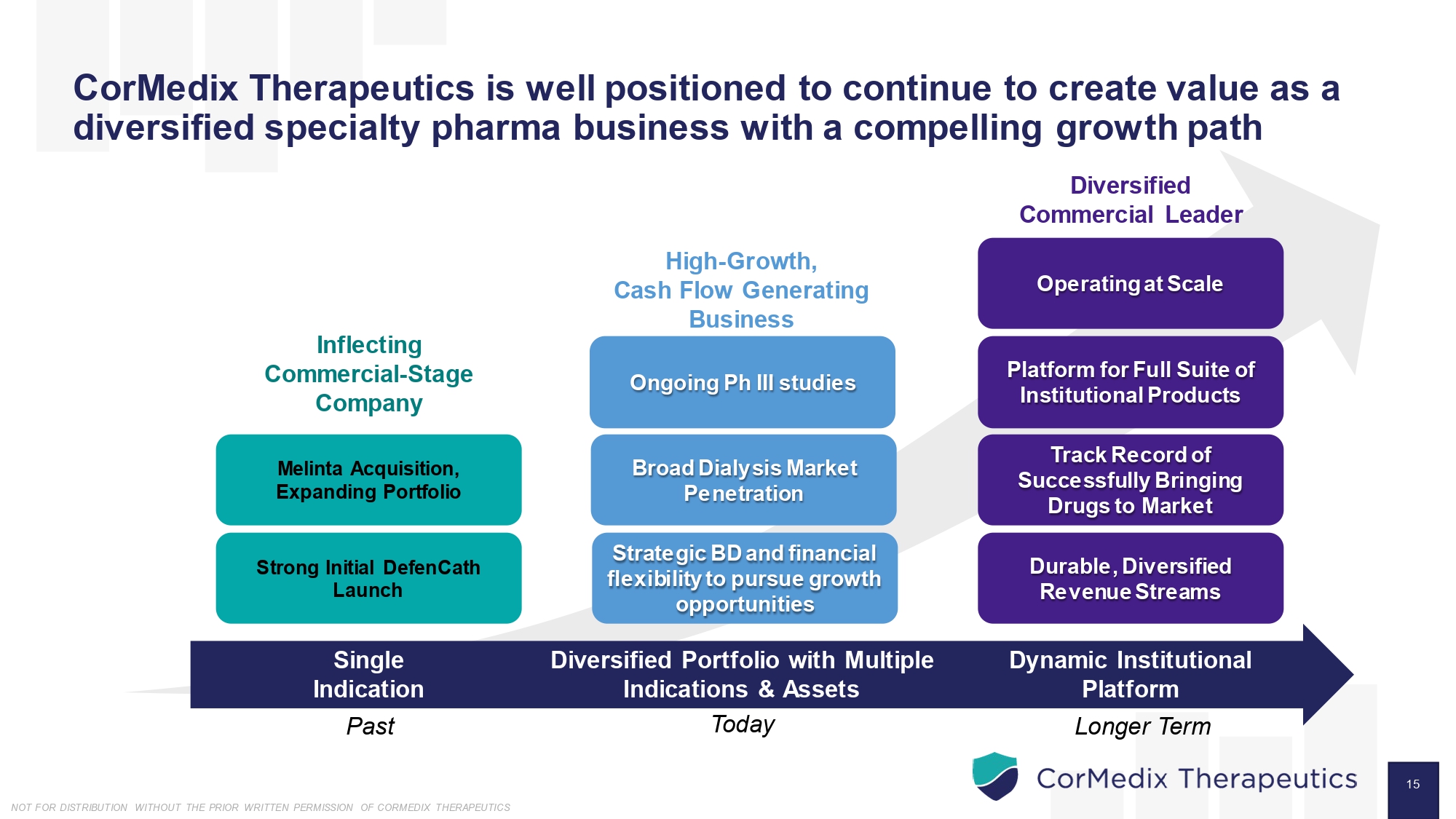 CorMedix Therapeutics is well positioned to continue to create value as a diversified specialty pharma business with a compelling growth path

Inflecting Commercial-Stage Company

Melinta Acquisition, Expanding Portfolio

Strong Initial DefenCath Launch

High-Growth, Cash Flow Generating Business

Ongoing Ph III studies

Broad Dialysis Market Penetration

Strategic BD and financial flexibility to pursue growth opportunities

Diversified Commercial Leader

Operating at Scale

Platform for Full Suite of Institutional Products

Track Record of Successfully Bringing Drugs to Market

Durable, Diversified Revenue Streams

Single Indication

Diversified Portfolio with Multiple Indications & Assets

Dynamic Institutional Platform

Past

Today

Longer Term

CorMedix Therapeutics

15

NOT FOR DISTRIBUTION WITHOUT THE PRIOR WRITTEN PERMISSION OF CORMEDIX THERAPEUTICS